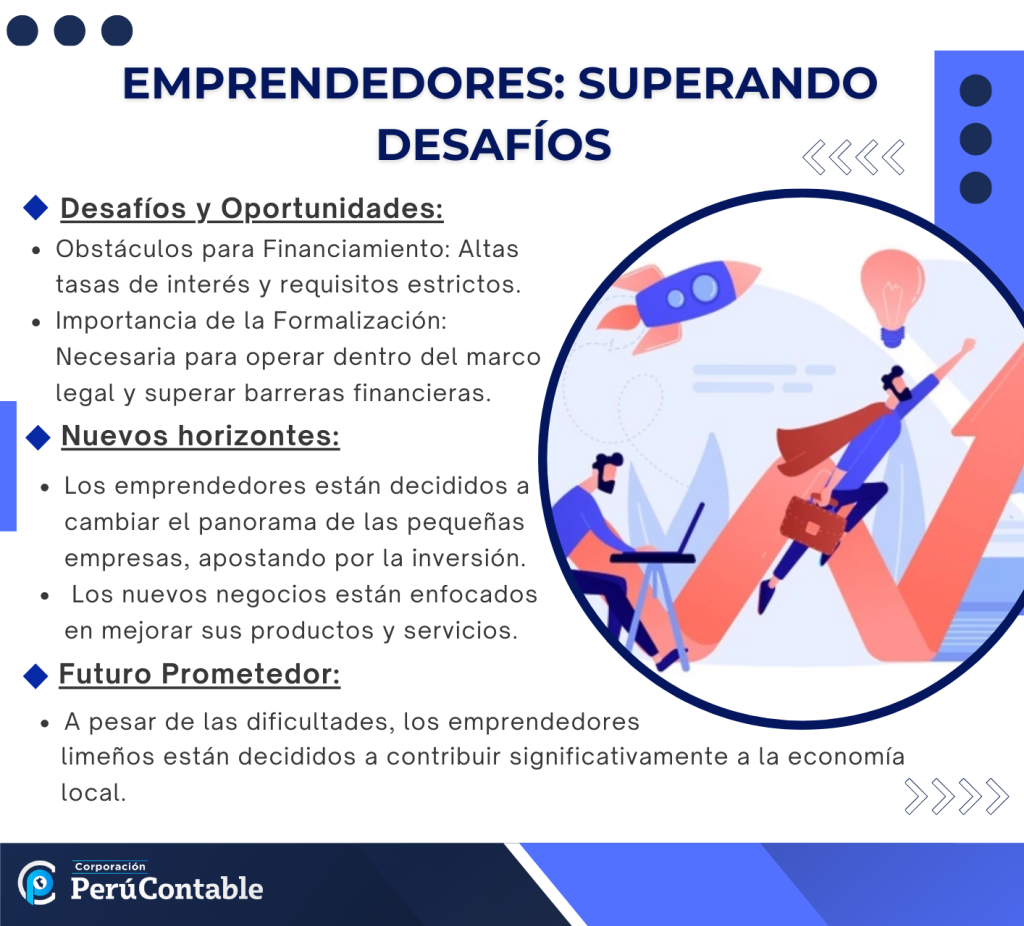 EMPRENDEDORES: SUPERANDO DESAFÍOS

Desafíos y Oportunidades:

- Obstáculos para Financiamiento: Altas tasas de interés y requisitos estrictos.
- Importancia de la Formalización: Necesaria para operar dentro del marco legal y superar barreras financieras.

Nuevos horizontes:

- Los emprendedores están decididos a cambiar el panorama de las pequeñas empresas, apostando por la inversión.
- Los nuevos negocios están enfocados en mejorar sus productos y servicios.

Futuro Prometedor:

- A pesar de las dificultades, los emprendedores limeños están decididos a contribuir significativamente a la economía local.

Corporación PerúContable